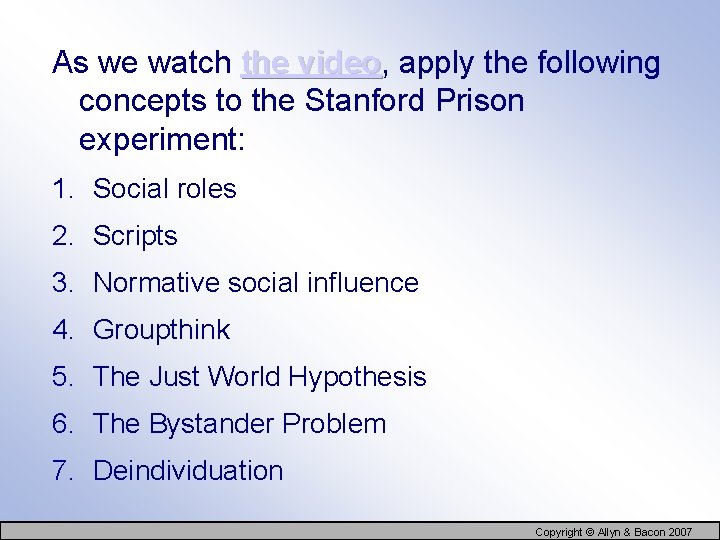 As we watch the video, apply the following concepts to the Stanford Prison experiment:

1. Social roles
2. Scripts
3. Normative social influence
4. Groupthink
5. The Just World Hypothesis
6. The Bystander Problem
7. Deindividuation

Copyright © Allyn & Bacon 2007